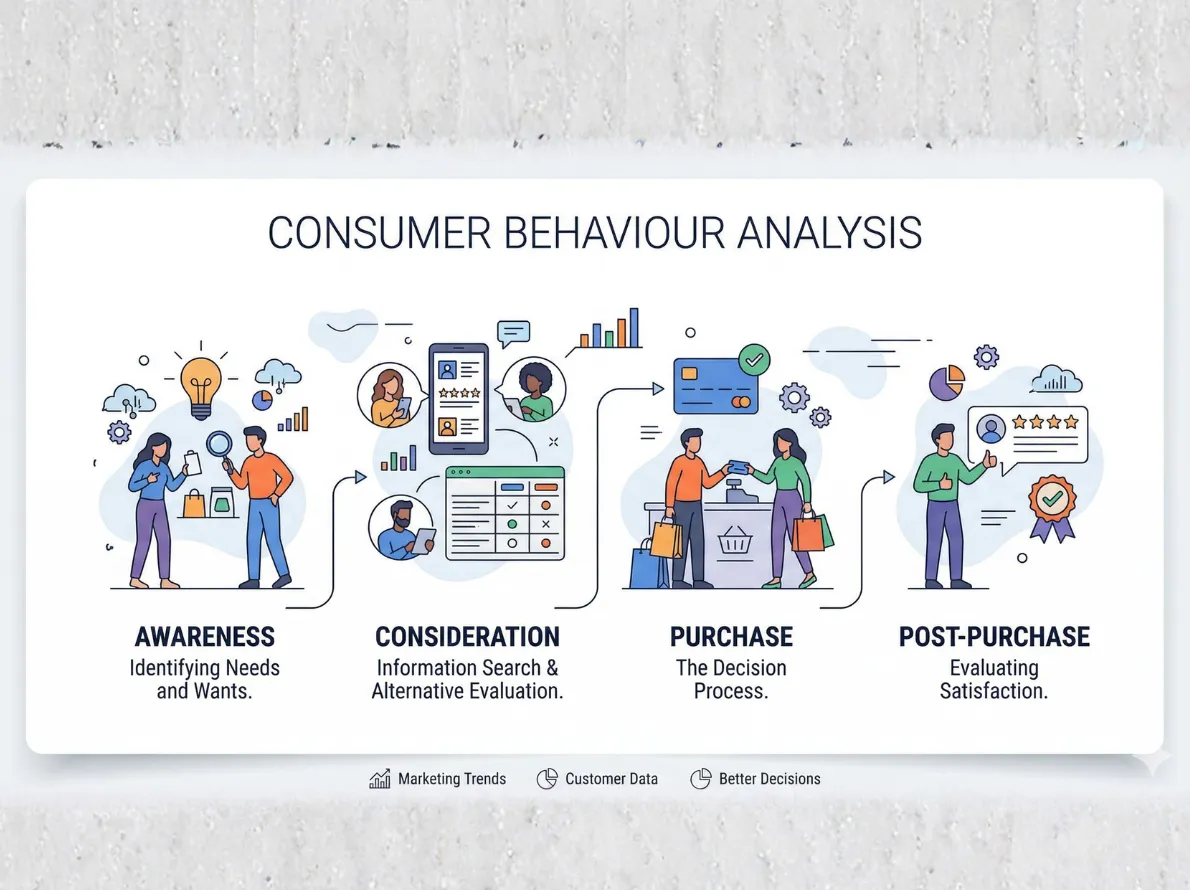 CONSUMER BEHAVIOUR ANALYSIS

AWARENESS
Identifying Needs and Wants.

CONSIDERATION
Information Search & Alternative Evaluation.

PURCHASE
The Decision Process.

POST-PURCHASE
Evaluating Satisfaction.

Marketing Trends
Customer Data
Better Decisions